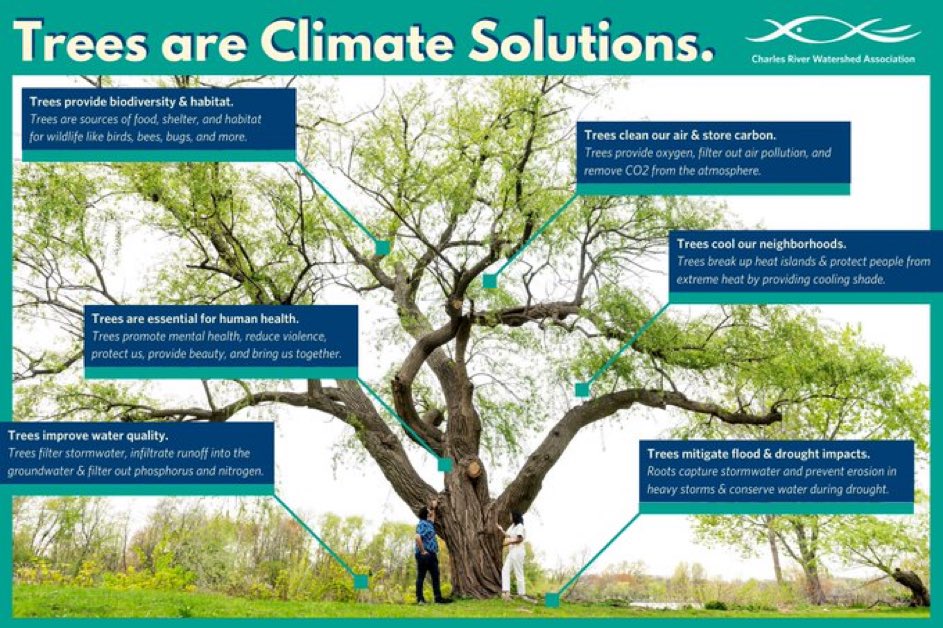 Trees are Climate Solutions.

Charles River Watershed Association

Trees provide biodiversity & habitat.
Trees are sources of food, shelter, and habitat for wildlife like birds, bees, bugs, and more.

Trees clean our air & store carbon.
Trees provide oxygen, filter out air pollution, and remove CO2 from the atmosphere.

Trees cool our neighborhoods.
Trees break up heat islands & protect people from extreme heat by providing cooling shade.

Trees are essential for human health.
Trees promote mental health, reduce violence, protect us, provide beauty, and bring us together.

Trees improve water quality.
Trees filter stormwater, infiltrate runoff into the groundwater & filter out phosphorus and nitrogen.

Trees mitigate flood & drought impacts.
Roots capture stormwater and prevent erosion in heavy storms & conserve water during drought.